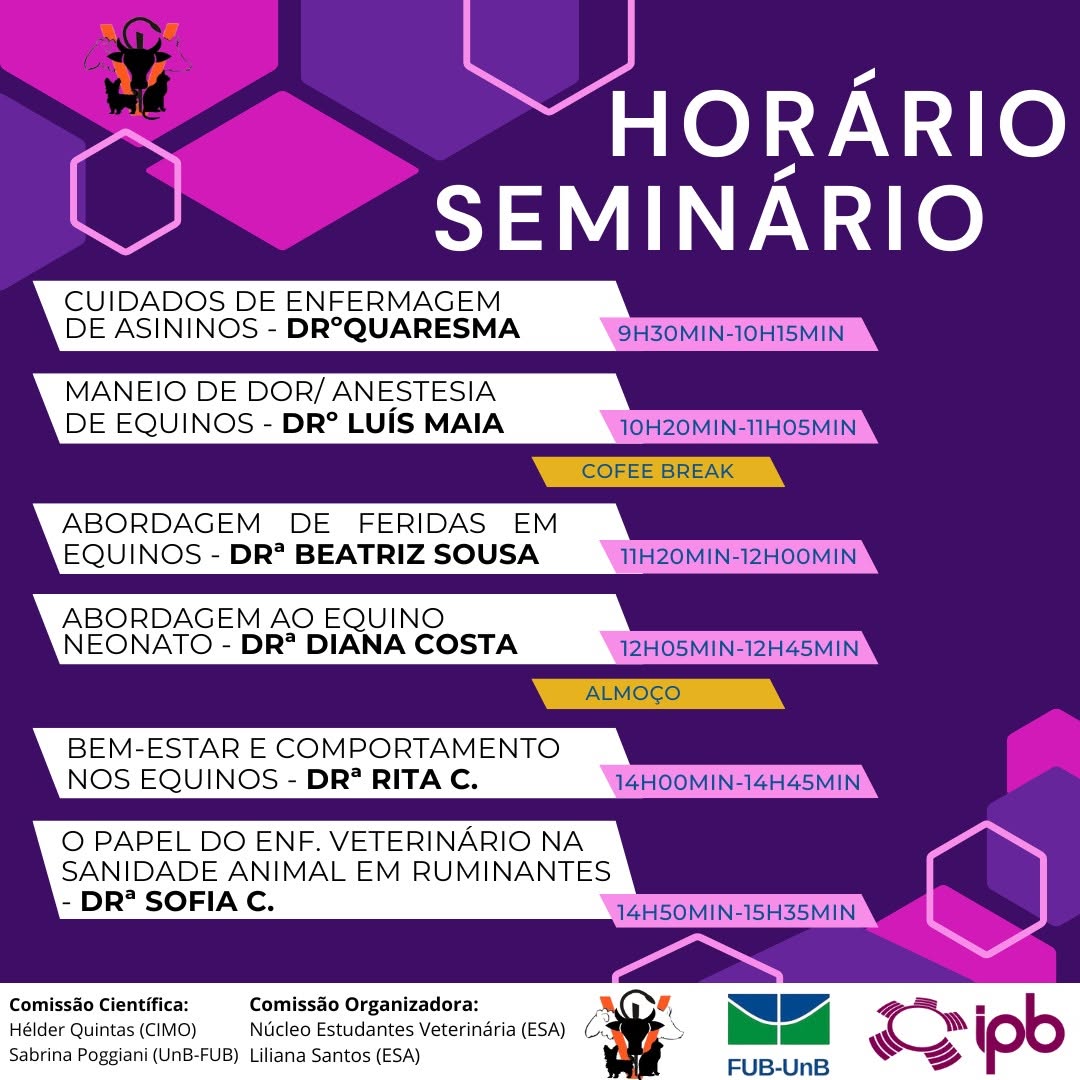 HORÁRIO SEMINÁRIO

CUIDADOS DE ENFERMAGEM DE ASININOS - DRºQUARESMA
9H30MIN-10H15MIN

MANEIO DE DOR/ ANESTESIA DE EQUINOS - DRº LUÍS MAIA
10H20MIN-11H05MIN

COFEE BREAK

ABORDAGEM DE FERIDAS EM EQUINOS - DRª BEATRIZ SOUSA
11H20MIN-12H00MIN

ABORDAGEM AO EQUINO NEONATO - DRª DIANA COSTA
12H05MIN-12H45MIN

ALMOÇO

BEM-ESTAR E COMPORTAMENTO NOS EQUINOS - DRª RITA C.
14H00MIN-14H45MIN

O PAPEL DO ENF. VETERINÁRIO NA SANIDADE ANIMAL EM RUMINANTES - DRª SOFIA C.
14H50MIN-15H35MIN

Comissão Científica:
Hélder Quintas (CIMO)
Sabrina Poggiani (UnB-FUB)

Comissão Organizadora:
Núcleo Estudantes Veterinária (ESA)
Liliana Santos (ESA)

FUB-UnB

ipb